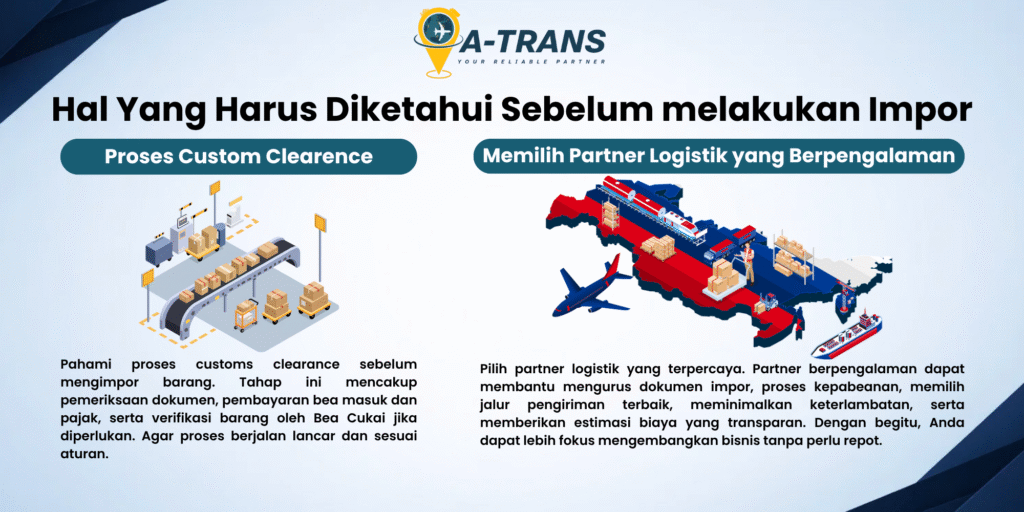 A-TRANS
YOUR RELIABLE PARTNER

Hal Yang Harus Diketahui Sebelum melakukan Impor

Proses Custom Clearence

Pahami proses customs clearance sebelum mengimpor barang. Tahap ini mencakup pemeriksaan dokumen, pembayaran bea masuk dan pajak, serta verifikasi barang oleh Bea Cukai jika diperlukan. Agar proses berjalan lancar dan sesuai aturan.

Memilih Partner Logistik yang Berpengalaman

Pilih partner logistik yang terpercaya. Partner berpengalaman dapat membantu mengurus dokumen impor, proses kepabeanan, memilih jalur pengiriman terbaik, meminimalkan keterlambatan, serta memberikan estimasi biaya yang transparan. Dengan begitu, Anda dapat lebih fokus mengembangkan bisnis tanpa perlu repot.